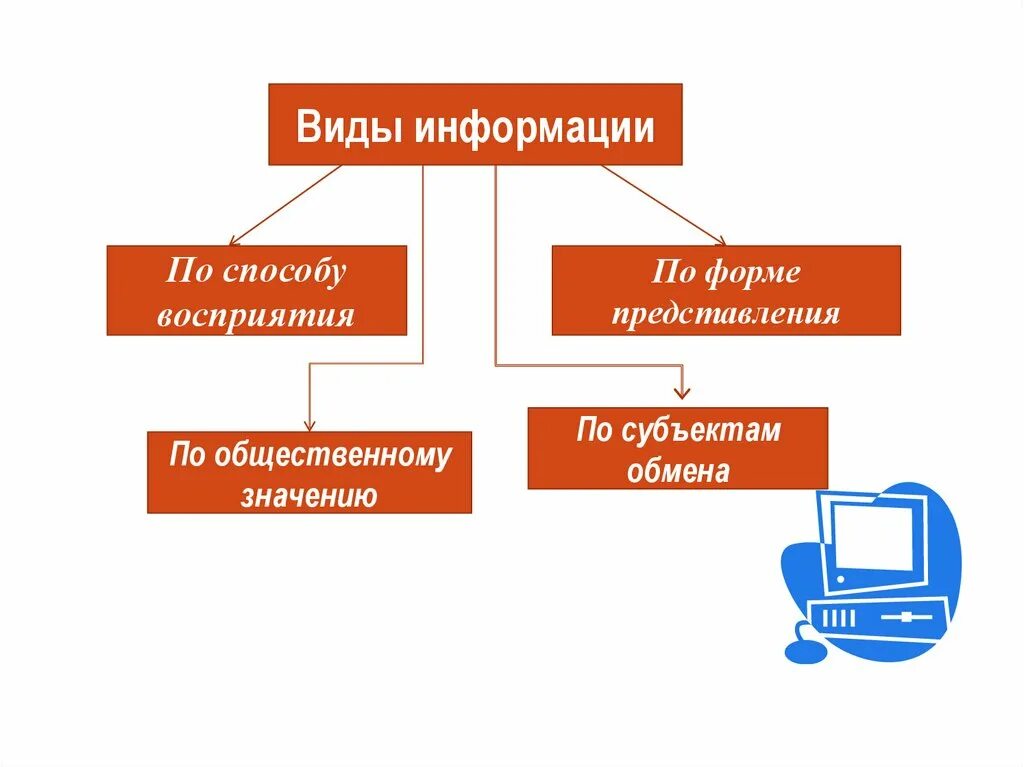 Виды информации

По способу восприятия

По форме представления

По общественному значению

По субъектам обмена